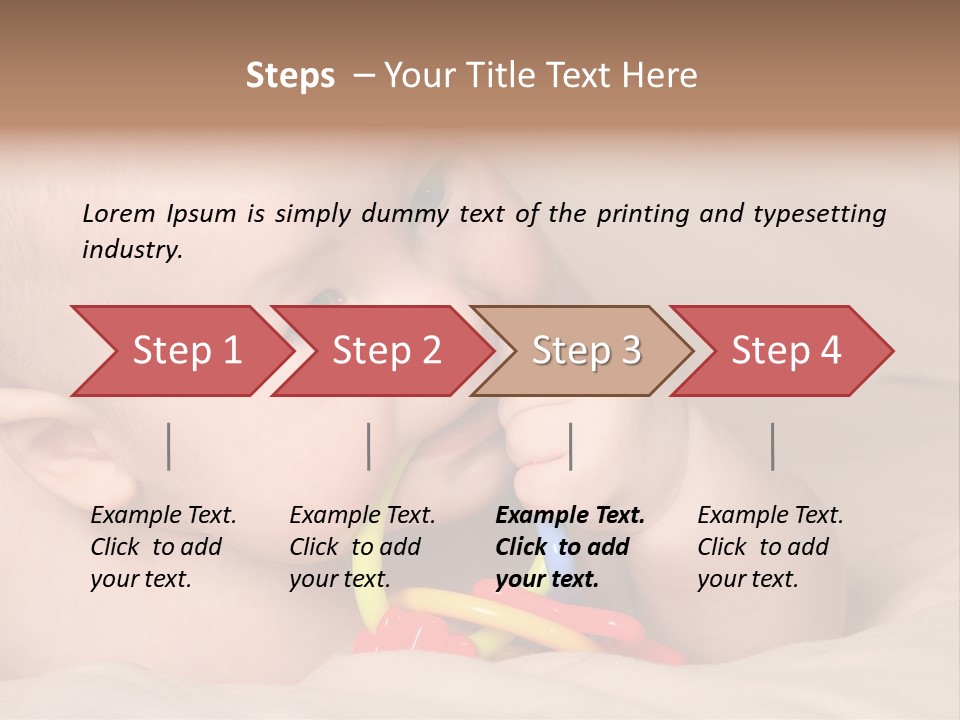 Steps – Your Title Text Here

Lorem Ipsum is simply dummy text of the printing and typesetting industry.

Step 1

Step 2

Step 3

Step 4

Example Text. Click to add your text.

Example Text. Click to add your text.

Example Text. Click to add your text.

Example Text. Click to add your text.